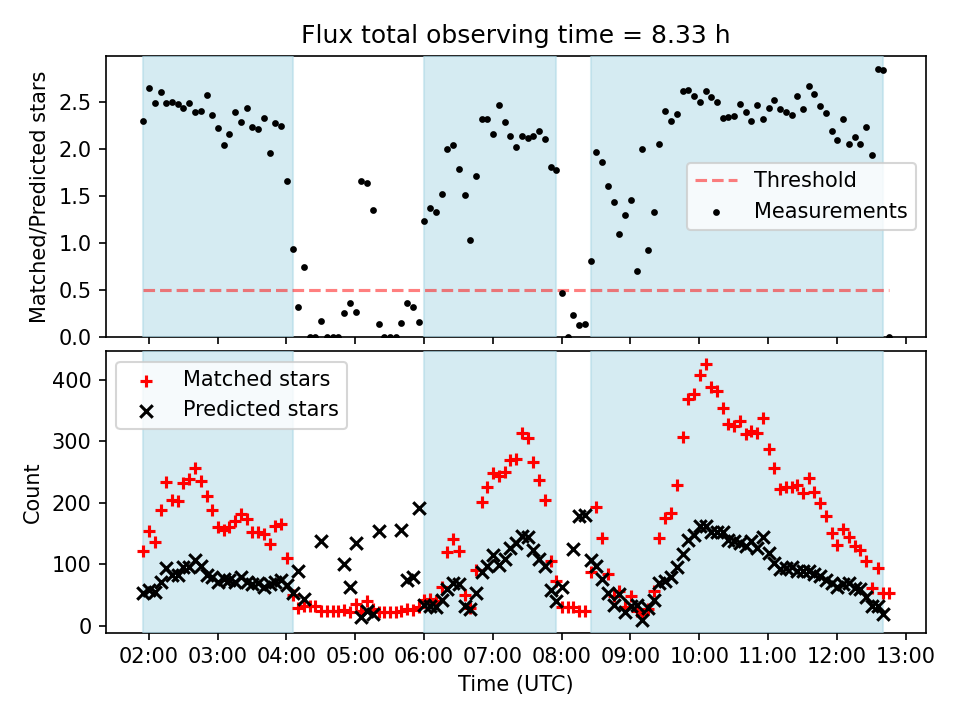 Flux total observing time = 8.33 h

Matched/Predicted stars

2.5
2.0
1.5
1.0
0.5
0.0

Threshold
Measurements

Count

400
300
200
100
0

Matched stars
Predicted stars

02:00 03:00 04:00 05:00 06:00 07:00 08:00 09:00 10:00 11:00 12:00 13:00

Time (UTC)